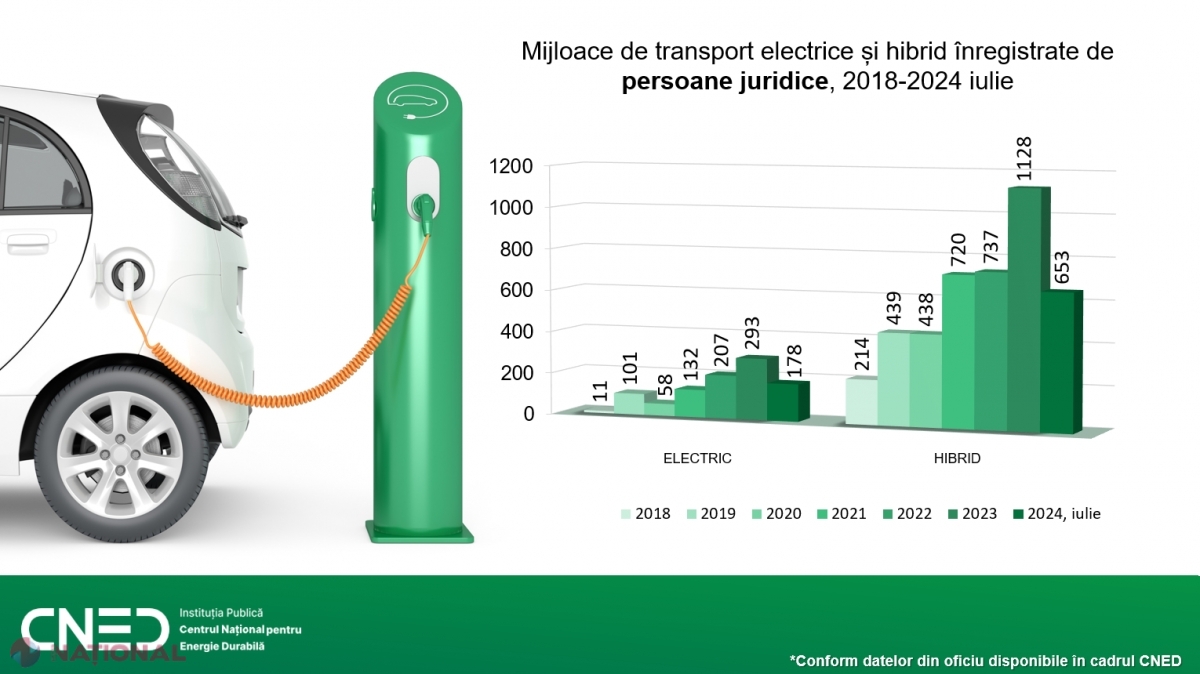 Mijloace de transport electrice și hibrid înregistrate de **persoane juridice**, 2018-2024 iulie

1200
1000
800
600
400
200
0

11 101 58 132 207 293 178

214 439 438 720 737 1128 653

ELECTRIC
HIBRID

2018 2019 2020 2021 2022 2023 2024, iulie

CNED
Instituția Publică
Centrul Național pentru Energie Durabilă

NAȚIONAL

*Conform datelor din oficiu disponibile în cadrul CNED